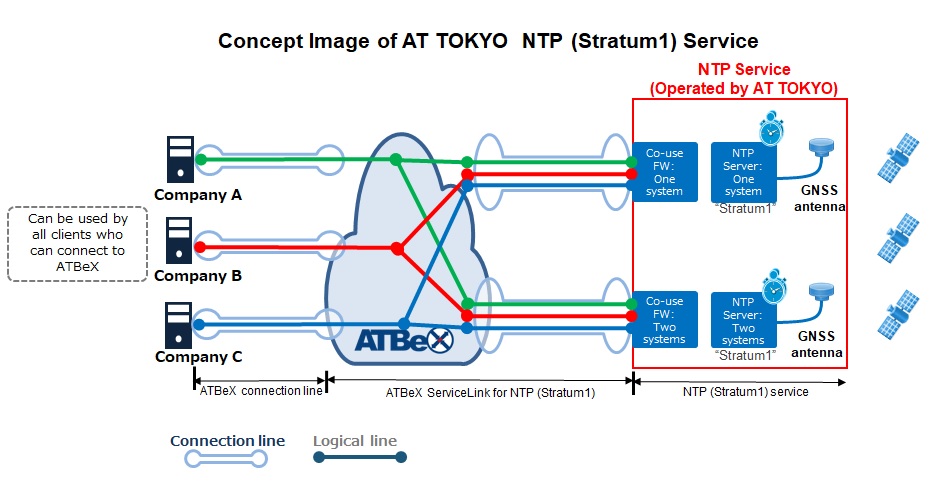 Concept Image of AT TOKYO NTP (Stratum1) Service

NTP Service
(Operated by AT TOKYO)

Can be used by all clients who can connect to ATBeX

Company A

Company B

Company C

ATBeX

Co-use FW: One system

NTP Server: One system

"Stratum1"

GNSS antenna

Co-use FW: Two systems

NTP Server: Two systems

"Stratum1"

GNSS antenna

ATBeX connection line

ATBeX ServiceLink for NTP (Stratum1)

NTP (Stratum1) service

Connection line

Logical line